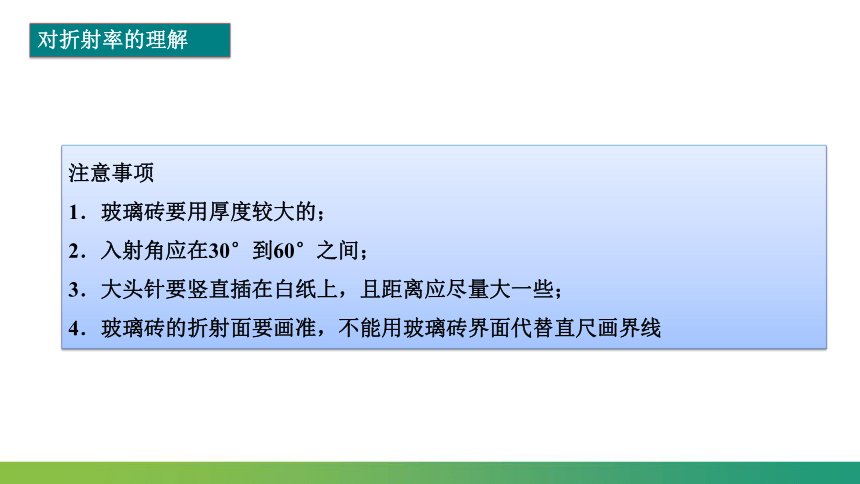 对折射率的理解

注意事项

1．玻璃砖要用厚度较大的；

2．入射角应在30°到60°之间；

3．大头针要竖直插在白纸上，且距离应尽量大一些；

4．玻璃砖的折射面要画准，不能用玻璃砖界面代替直尺画界线